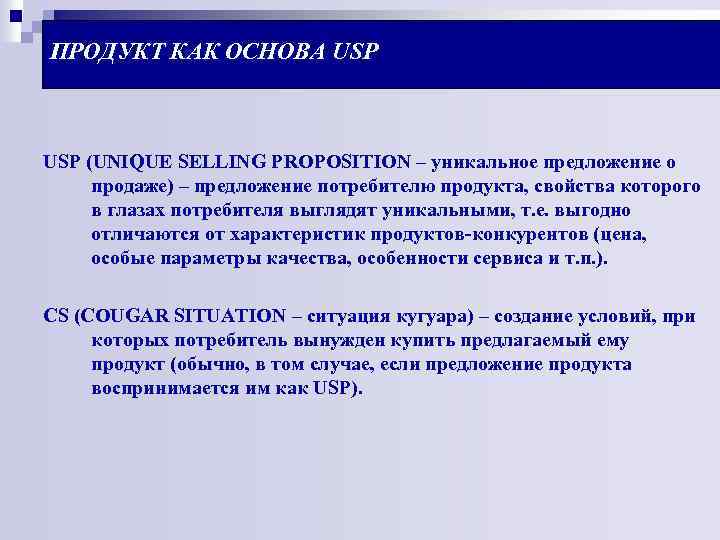 ПРОДУКТ КАК ОСНОВА USP

USP (UNIQUE SELLING PROPOSITION – уникальное предложение о продаже) – предложение потребителю продукта, свойства которого в глазах потребителя выглядят уникальными, т.е. выгодно отличаются от характеристик продуктов-конкурентов (цена, особые параметры качества, особенности сервиса и т.п.).

CS (COUGAR SITUATION – ситуация кугуара) – создание условий, при которых потребитель вынужден купить предлагаемый ему продукт (обычно, в том случае, если предложение продукта воспринимается им как USP).